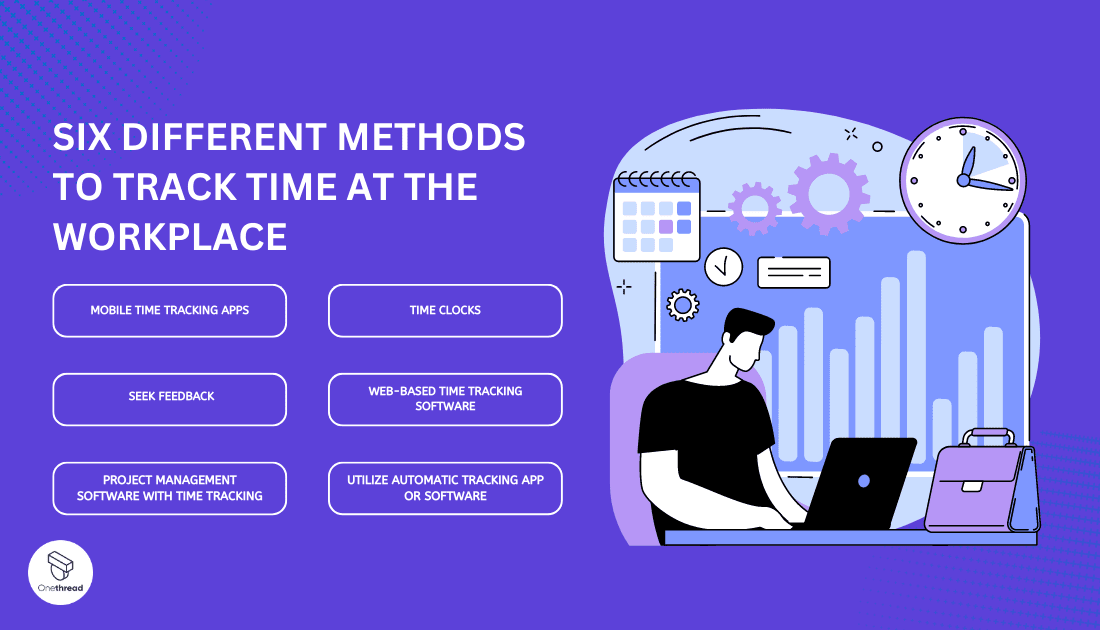 SIX DIFFERENT METHODS TO TRACK TIME AT THE WORKPLACE

MOBILE TIME TRACKING APPS

TIME CLOCKS

SEEK FEEDBACK

WEB-BASED TIME TRACKING SOFTWARE

PROJECT MANAGEMENT SOFTWARE WITH TIME TRACKING

UTILIZE AUTOMATIC TRACKING APP OR SOFTWARE

Onethread